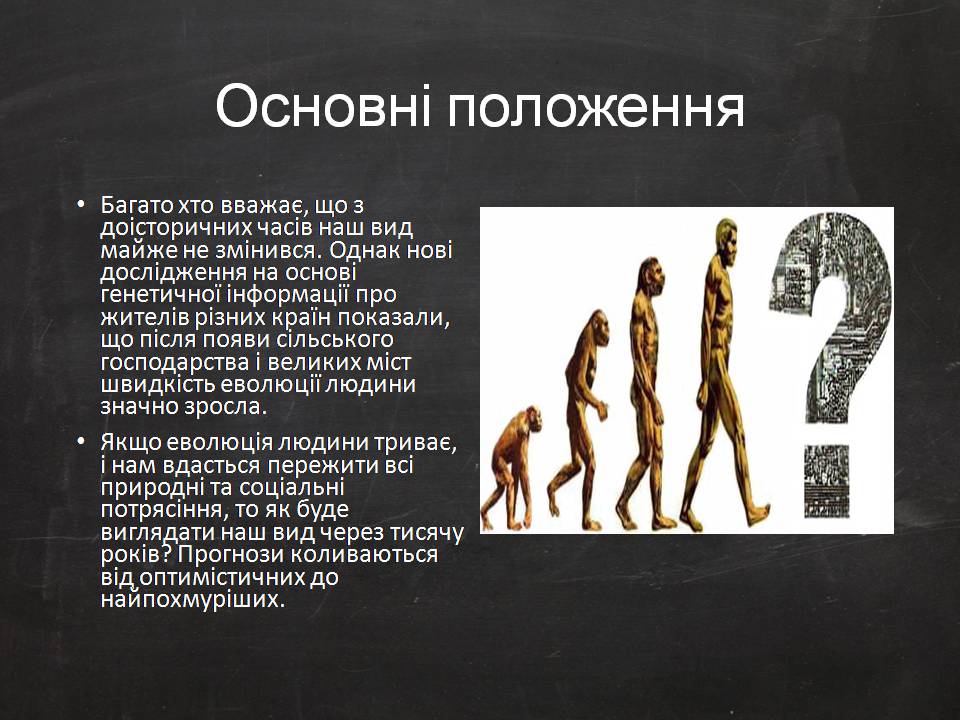 Основні положення

• Багато хто вважає, що з доісторичних часів наш вид майже не змінився. Однак нові дослідження на основі генетичної інформації про жителів різних країн показали, що після появи сільського господарства і великих міст швидкість еволюції людини значно зросла.

• Якщо еволюція людини триває, і нам вдасться пережити всі природні та соціальні потрясіння, то як буде виглядати наш вид через тисячу років? Прогнози коливаються від оптимістичних до найпохмуріших.